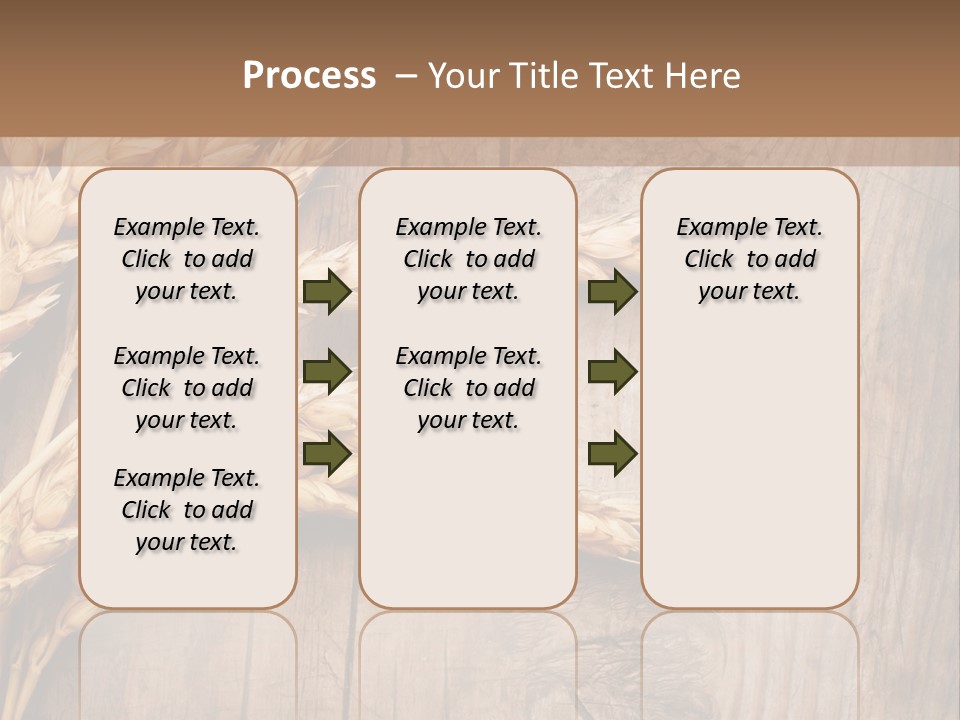 Process – Your Title Text Here

Example Text. Click to add your text.

Example Text. Click to add your text.

Example Text. Click to add your text.

Example Text. Click to add your text.

Example Text. Click to add your text.

Example Text. Click to add your text.